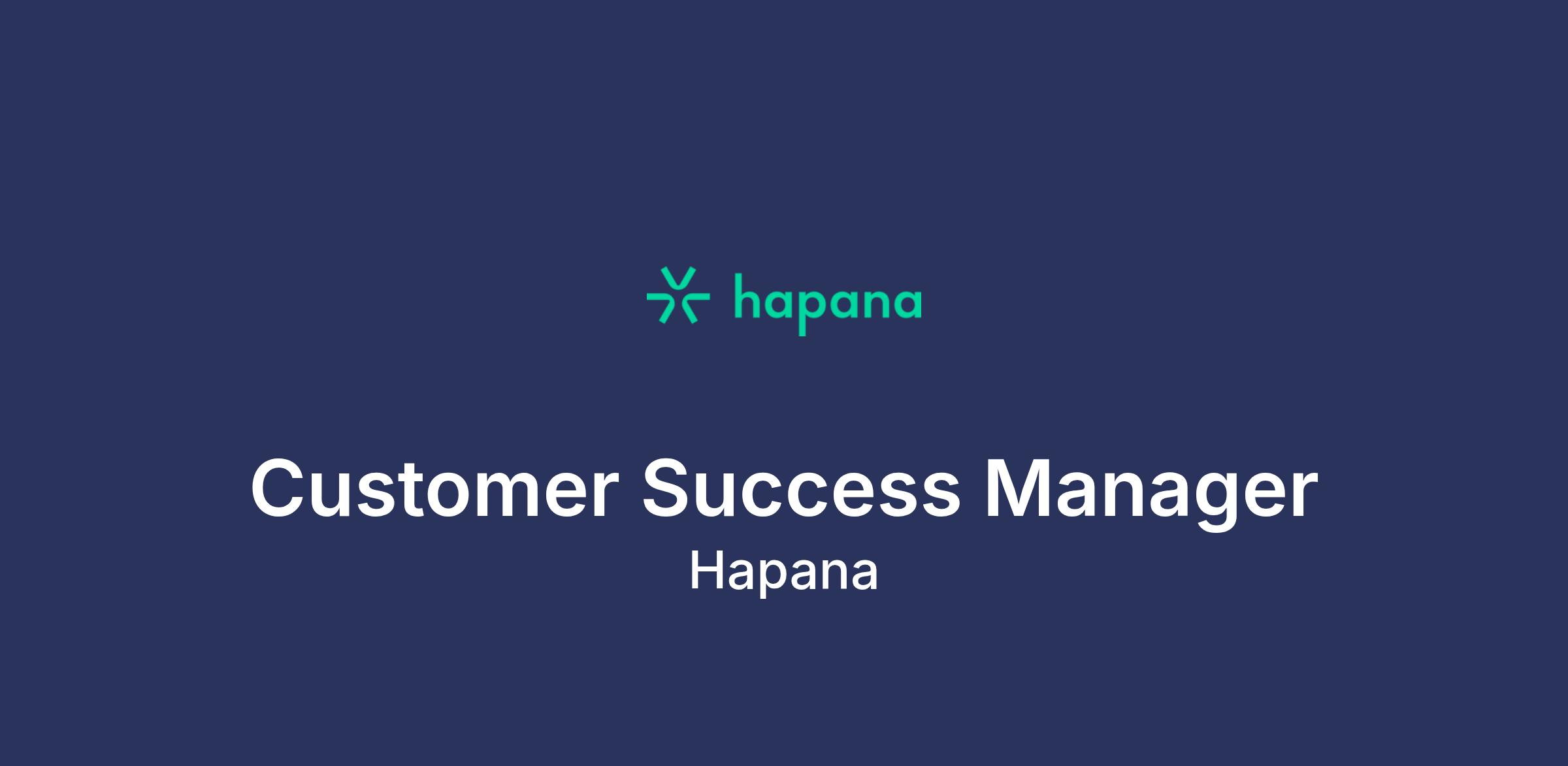 hapana

Customer Success Manager
Hapana